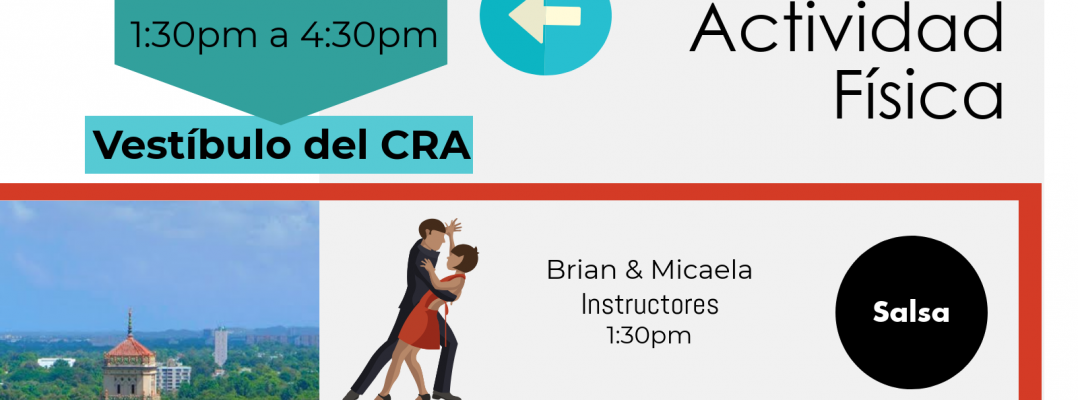 1:30pm a 4:30pm

Vestíbulo del CRA

Actividad Física

Brian & Micaela
Instructores
1:30pm

Salsa